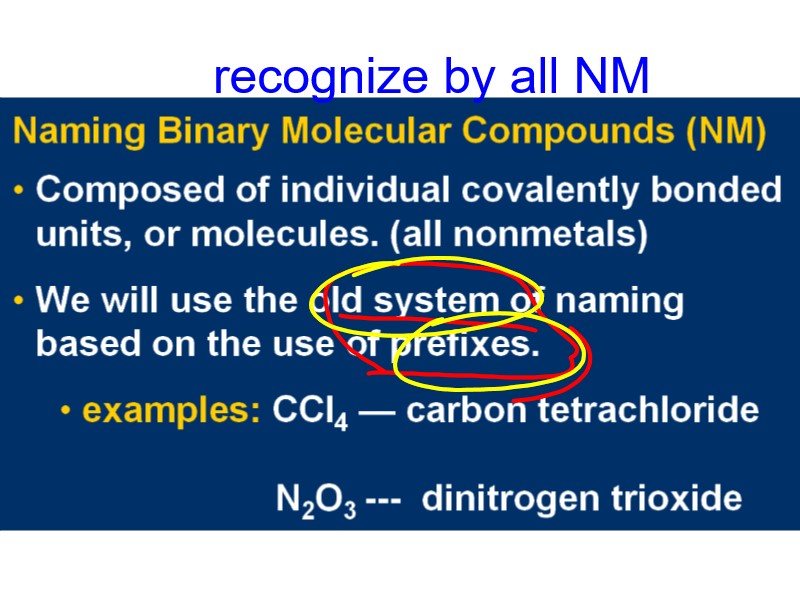 recognize by all NM

Naming Binary Molecular Compounds (NM)

• Composed of individual covalently bonded units, or molecules. (all nonmetals)

• We will use the old system of naming based on the use of prefixes.

• examples: $CCl_4$ — carbon tetrachloride

$N_2O_3$ --- dinitrogen trioxide